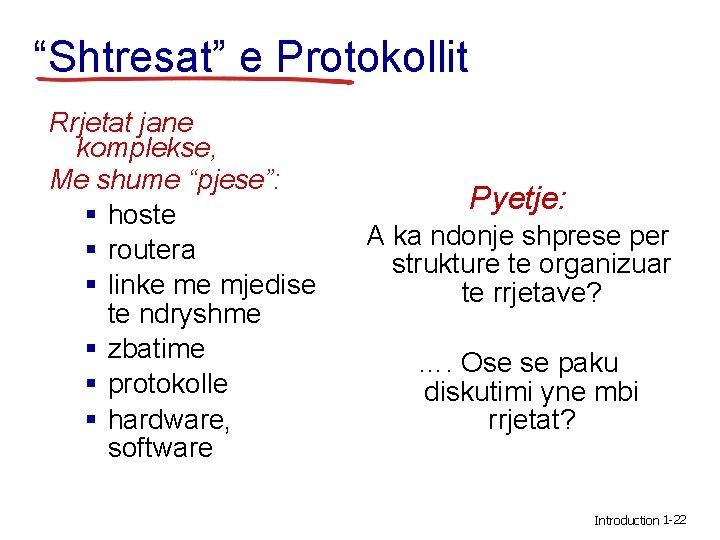 “Shtresat” e Protokollit

Rrjetat jane komplekse,
Me shume “pjese”:
- hoste
- routera
- linke me mjedise te ndryshme
- zbatime
- protokolle
- hardware, software

Pyetje:
A ka ndonje shprese per strukture te organizuar te rrjetave?

…. Ose se paku diskutimi yne mbi rrjetat?

Introduction 1-22